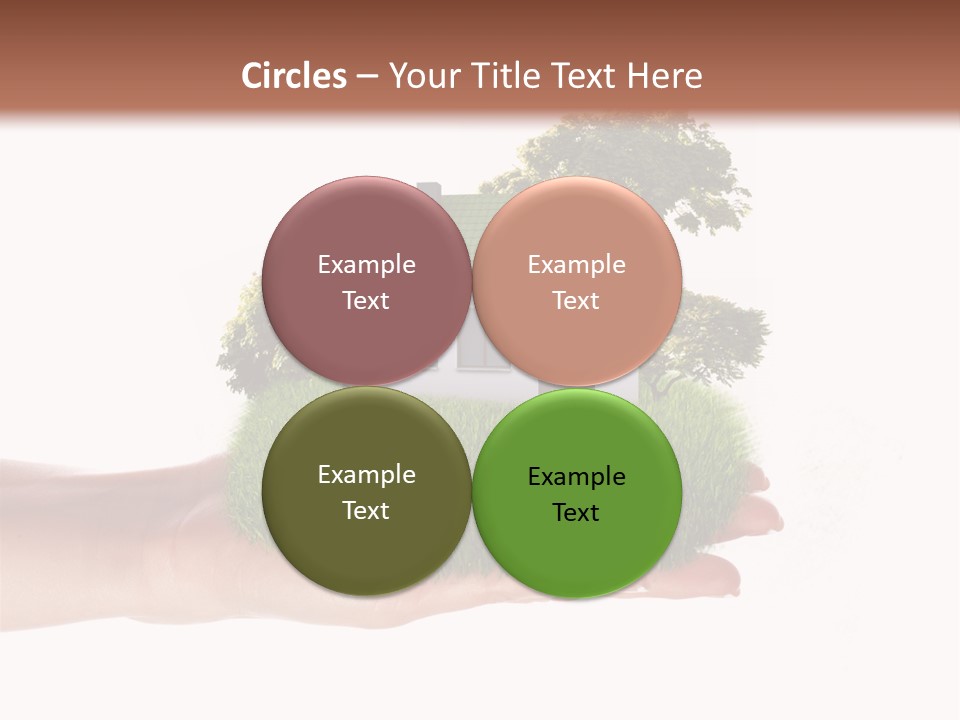 Circles – Your Title Text Here

Example Text

Example Text

Example Text

Example Text